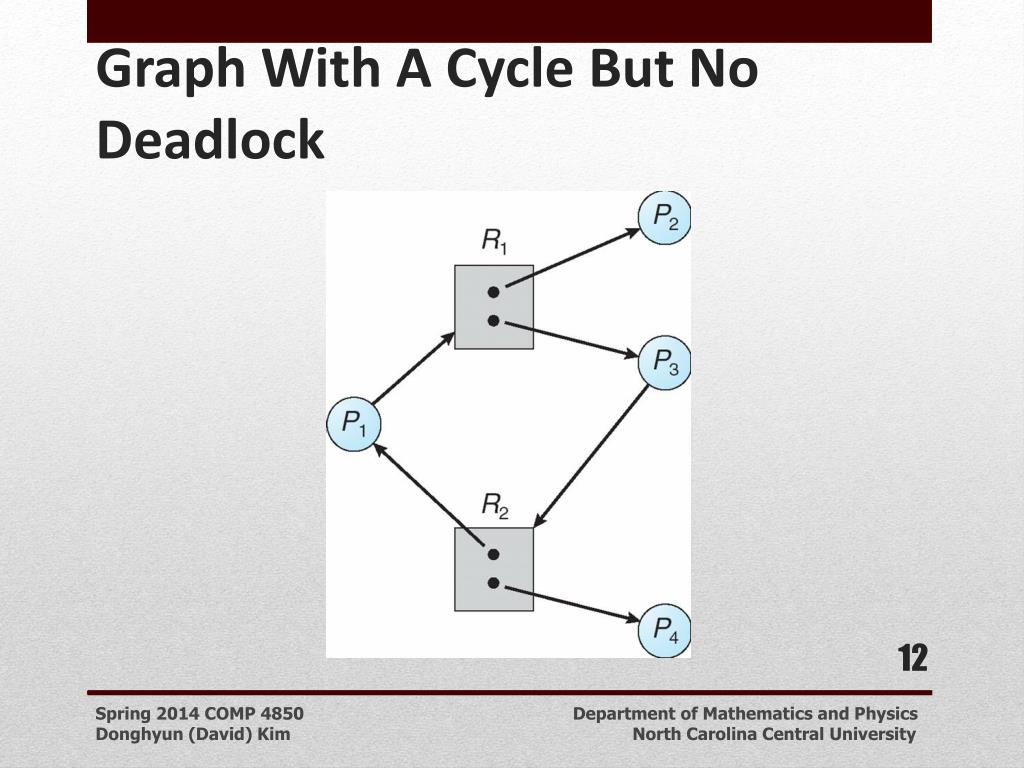 Graph With A Cycle But No Deadlock

$R_1$

$P_2$

$P_3$

$P_1$

$R_2$

$P_4$

12

Spring 2014 COMP 4850
Donghyun (David) Kim

Department of Mathematics and Physics
North Carolina Central University